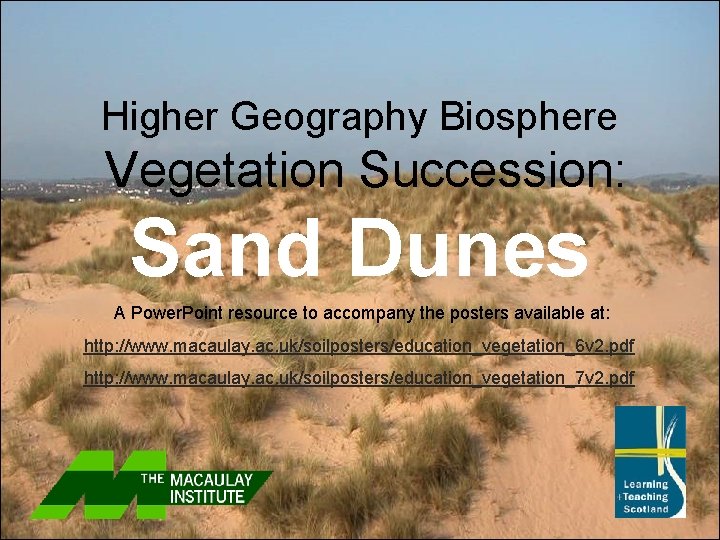 Higher Geography Biosphere
Vegetation Succession:
Sand Dunes

A PowerPoint resource to accompany the posters available at:

http://www.macaulay.ac.uk/soilposters/education_vegetation_6v2.pdf

http://www.macaulay.ac.uk/soilposters/education_vegetation_7v2.pdf

THE MACAULAY INSTITUTE

Learning Teaching Scotland